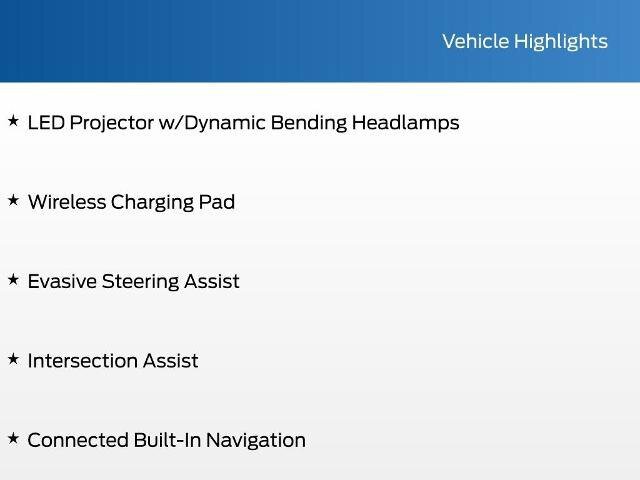 Vehicle Highlights

★ LED Projector w/Dynamic Bending Headlamps

★ Wireless Charging Pad

★ Evasive Steering Assist

★ Intersection Assist

★ Connected Built-In Navigation